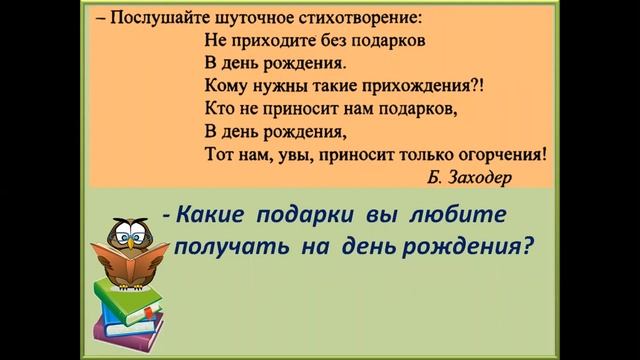 – Послушайте шуточное стихотворение:

Не приходите без подарков
В день рождения.
Кому нужны такие прихождения?!
Кто не приносит нам подарков,
В день рождения,
Тот нам, увы, приносит только огорчения!

Б. Заходер

- Какие подарки вы любите получать на день рождения?